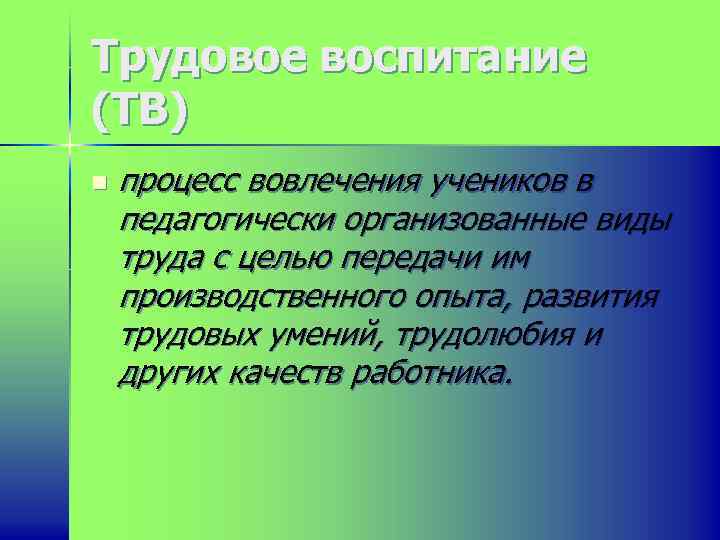 Трудовое воспитание (ТВ)

процесс вовлечения учеников в педагогически организованные виды труда с целью передачи им производственного опыта, развития трудовых умений, трудолюбия и других качеств работника.